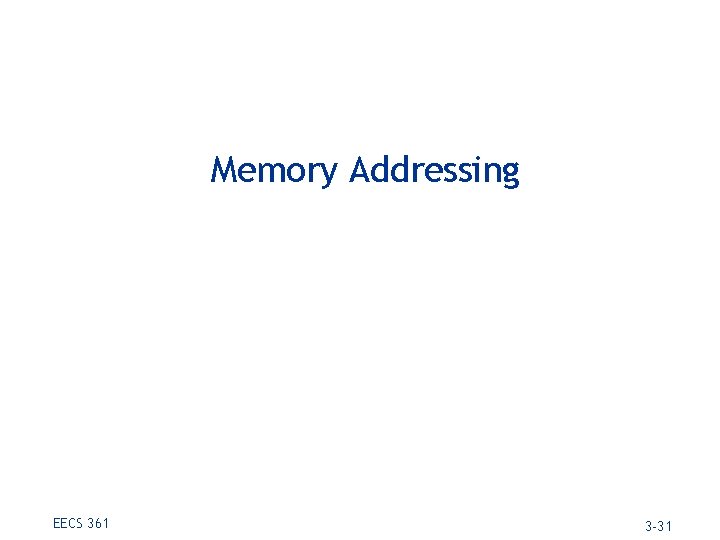 Memory Addressing

EECS 361

3-31